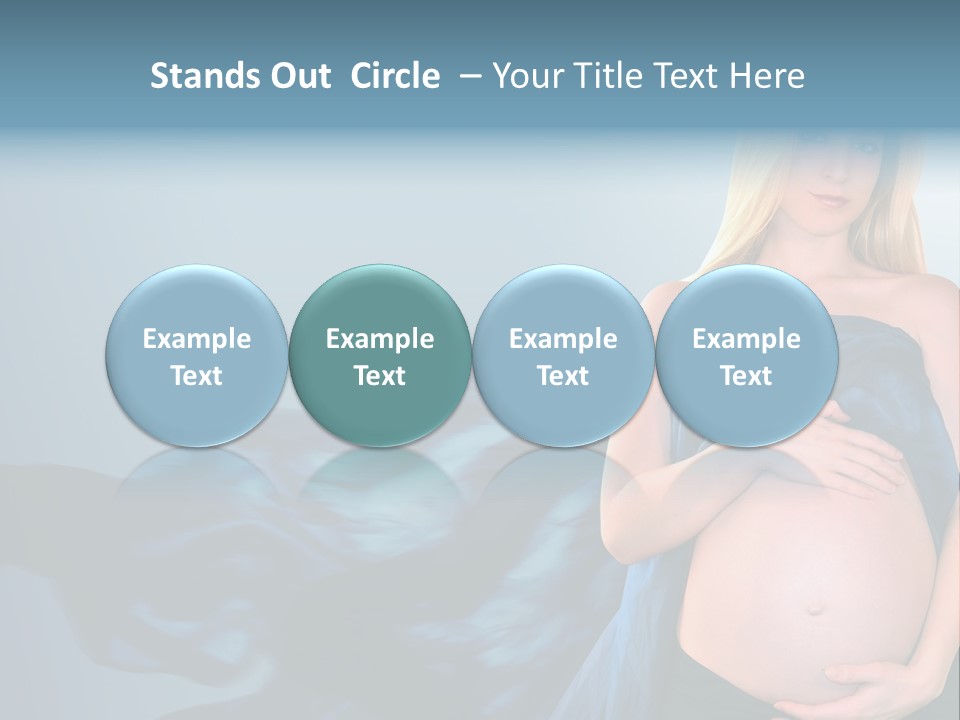 Stands Out Circle – Your Title Text Here

Example Text

Example Text

Example Text

Example Text